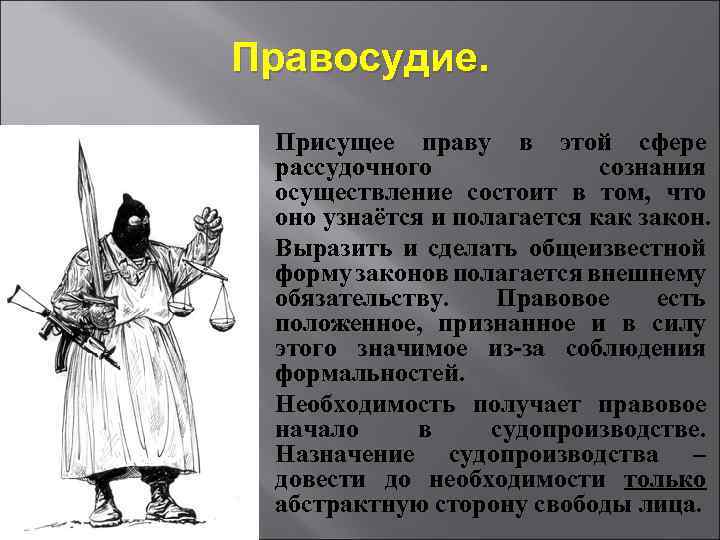 Правосудие.

Присущее праву в этой сфере рассудочного сознания осуществление состоит в том, что оно узнаётся и полагается как закон.

Выразить и сделать общеизвестной форму законов полагается внешнему обязательству. Правовое есть положенное, признанное и в силу этого значимое из-за соблюдения формальностей.

Необходимость получает правовое начало в судопроизводстве. Назначение судопроизводства – довести до необходимости только абстрактную сторону свободы лица.